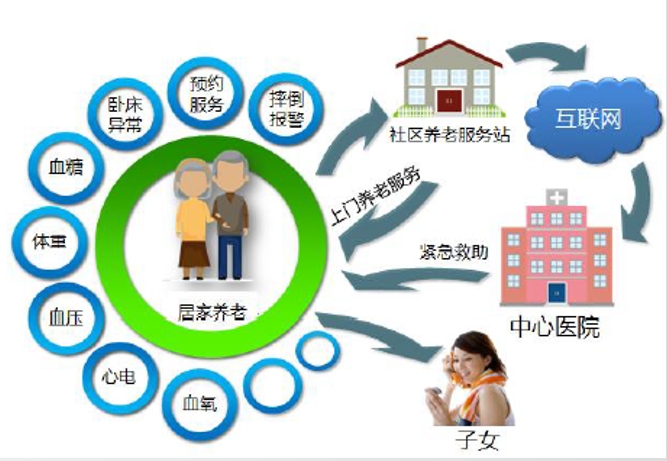 预约服务

摔倒报警

卧床异常

血糖

体重

血压

心电

血氧

居家养老

社区养老服务站

互联网

上门养老服务

紧急救助

中心医院

子女